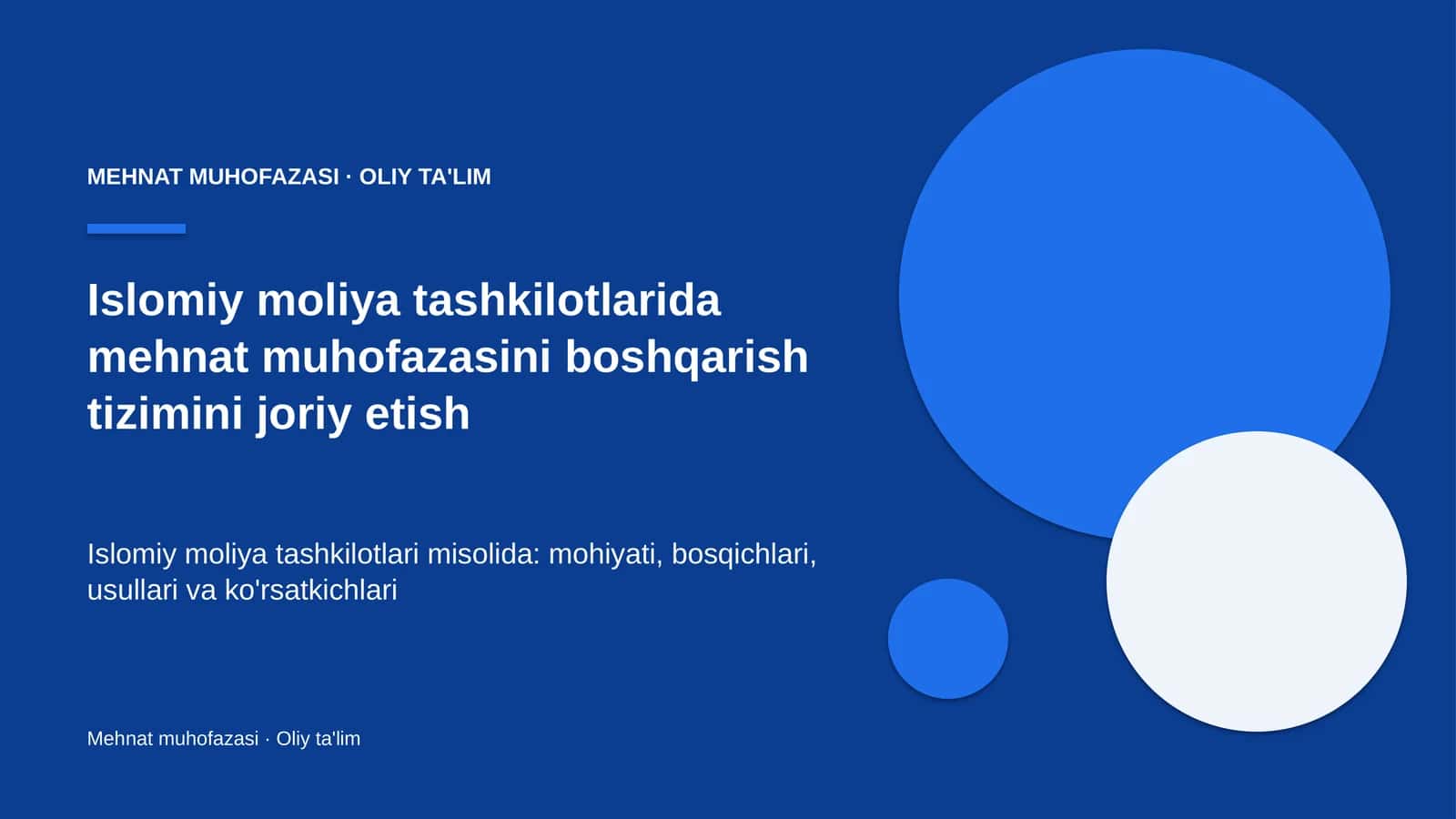 MEHNAT MUHOFAZASI · OLIY TA'LIM

Islomiy moliya tashkilotlarida mehnat muhofazasini boshqarish tizimini joriy etish

Islomiy moliya tashkilotlari misolida: mohiyati, bosqichlari, usullari va ko'rsatkichlari

Mehnat muhofazasi · Oliy ta'lim